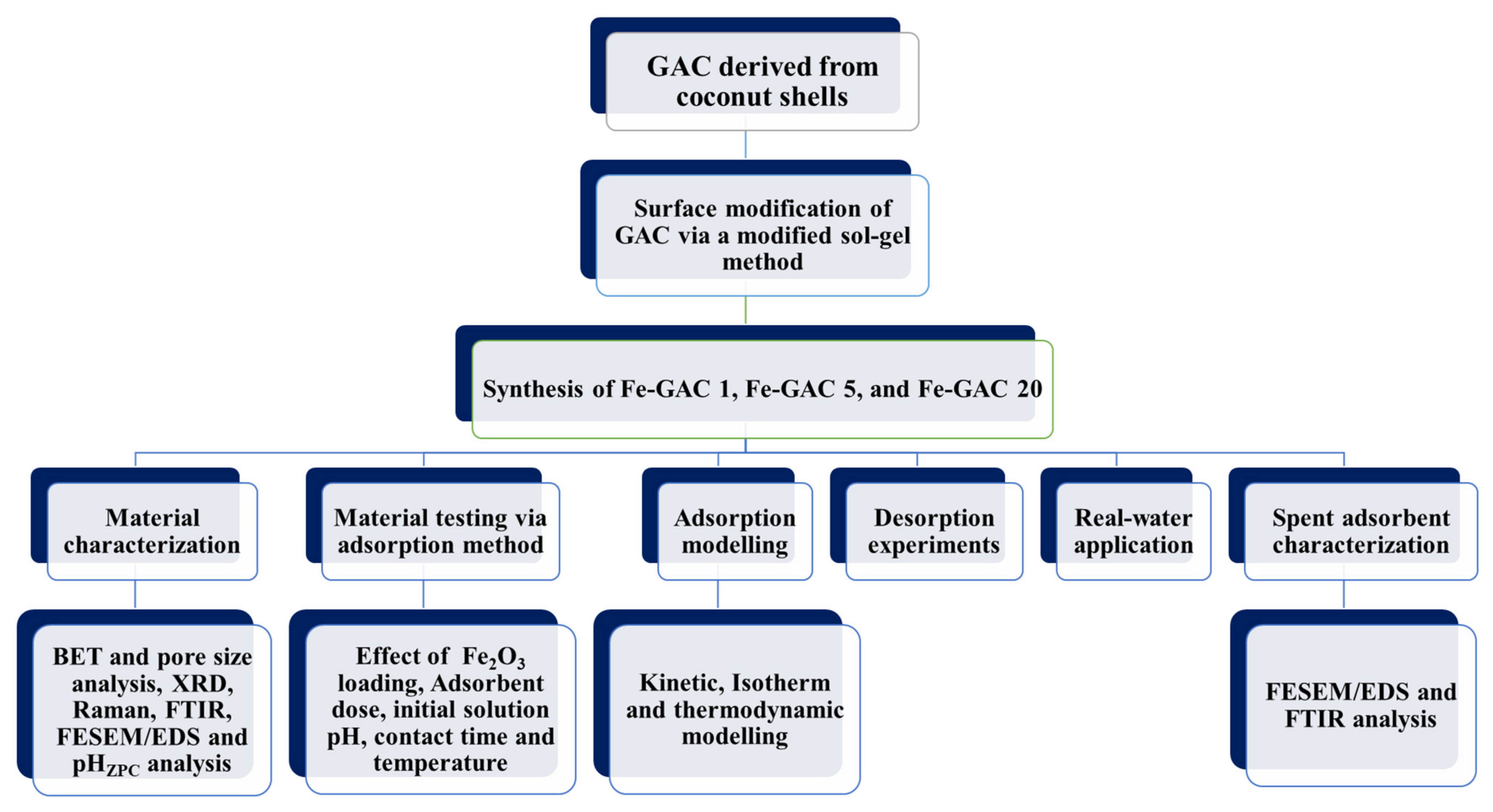 GAC derived from coconut shells

Surface modification of GAC via a modified sol-gel method

Synthesis of Fe-GAC 1, Fe-GAC 5, and Fe-GAC 20

Material characterization

Material testing via adsorption method

Adsorption modelling

Desorption experiments

Real-water application

Spent adsorbent characterization

BET and pore size analysis, XRD, Raman, FTIR, FESEM/EDS and $pH_{ZPC}$ analysis

Effect of $Fe_2O_3$ loading, Adsorbent dose, initial solution pH, contact time and temperature

Kinetic, Isotherm and thermodynamic modelling

FESEM/EDS and FTIR analysis